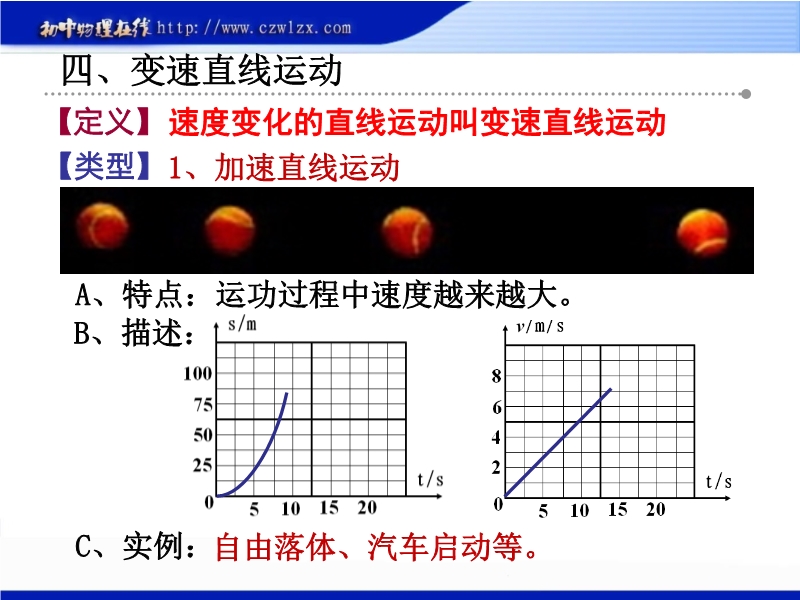 初中物理在线 http://www.czwlzx.com

四、变速直线运动

【定义】速度变化的直线运动叫变速直线运动

【类型】1、加速直线运动

A、特点：运功过程中速度越来越大。

B、描述：

s/m
100
75
50
25
0
5 10 15 20
t/s

v/m/s
8
6
4
2
0
5 10 15 20
t/s

C、实例：自由落体、汽车启动等。